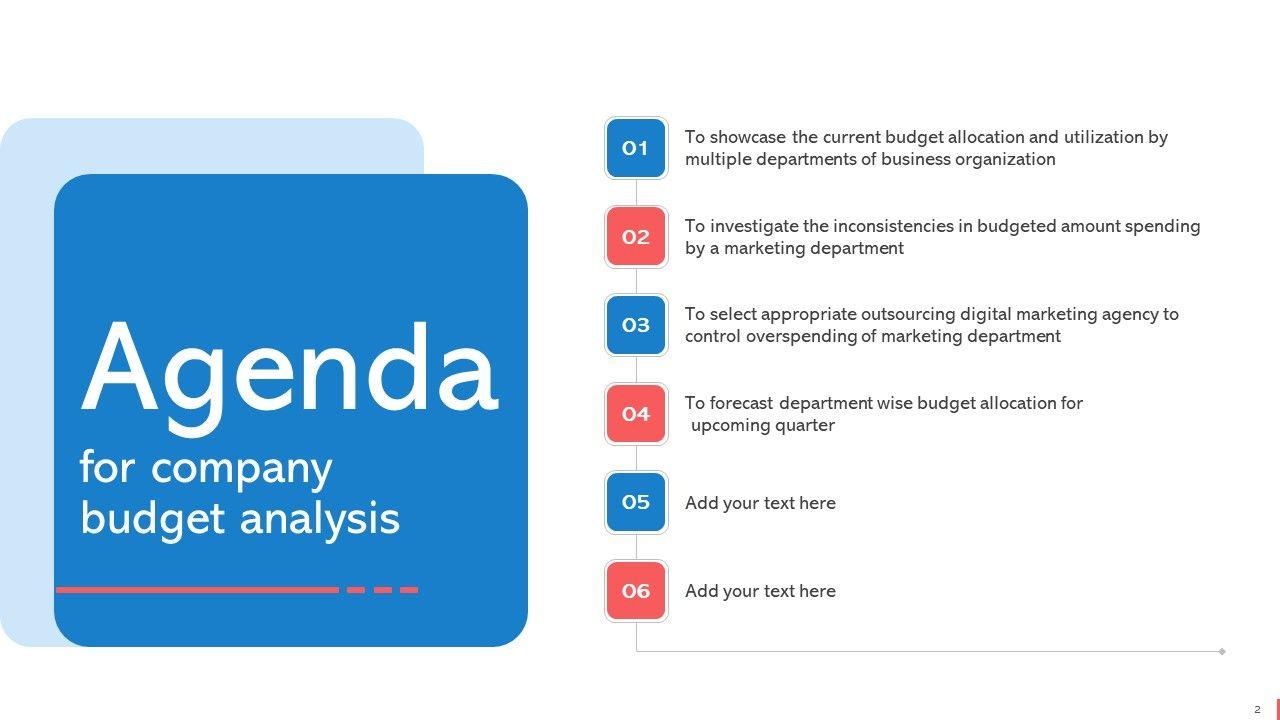 Agenda
for company budget analysis

01
To showcase the current budget allocation and utilization by multiple departments of business organization

02
To investigate the inconsistencies in budgeted amount spending by a marketing department

03
To select appropriate outsourcing digital marketing agency to control overspending of marketing department

04
To forecast department wise budget allocation for upcoming quarter

05
Add your text here

06
Add your text here

2